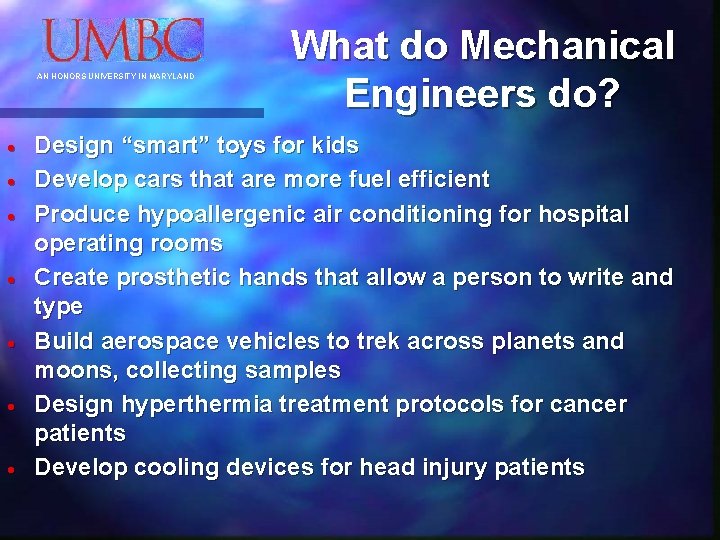 UMBC
AN HONORS UNIVERSITY IN MARYLAND

What do Mechanical Engineers do?

- Design “smart” toys for kids
- Develop cars that are more fuel efficient
- Produce hypoallergenic air conditioning for hospital operating rooms
- Create prosthetic hands that allow a person to write and type
- Build aerospace vehicles to trek across planets and moons, collecting samples
- Design hyperthermia treatment protocols for cancer patients
- Develop cooling devices for head injury patients